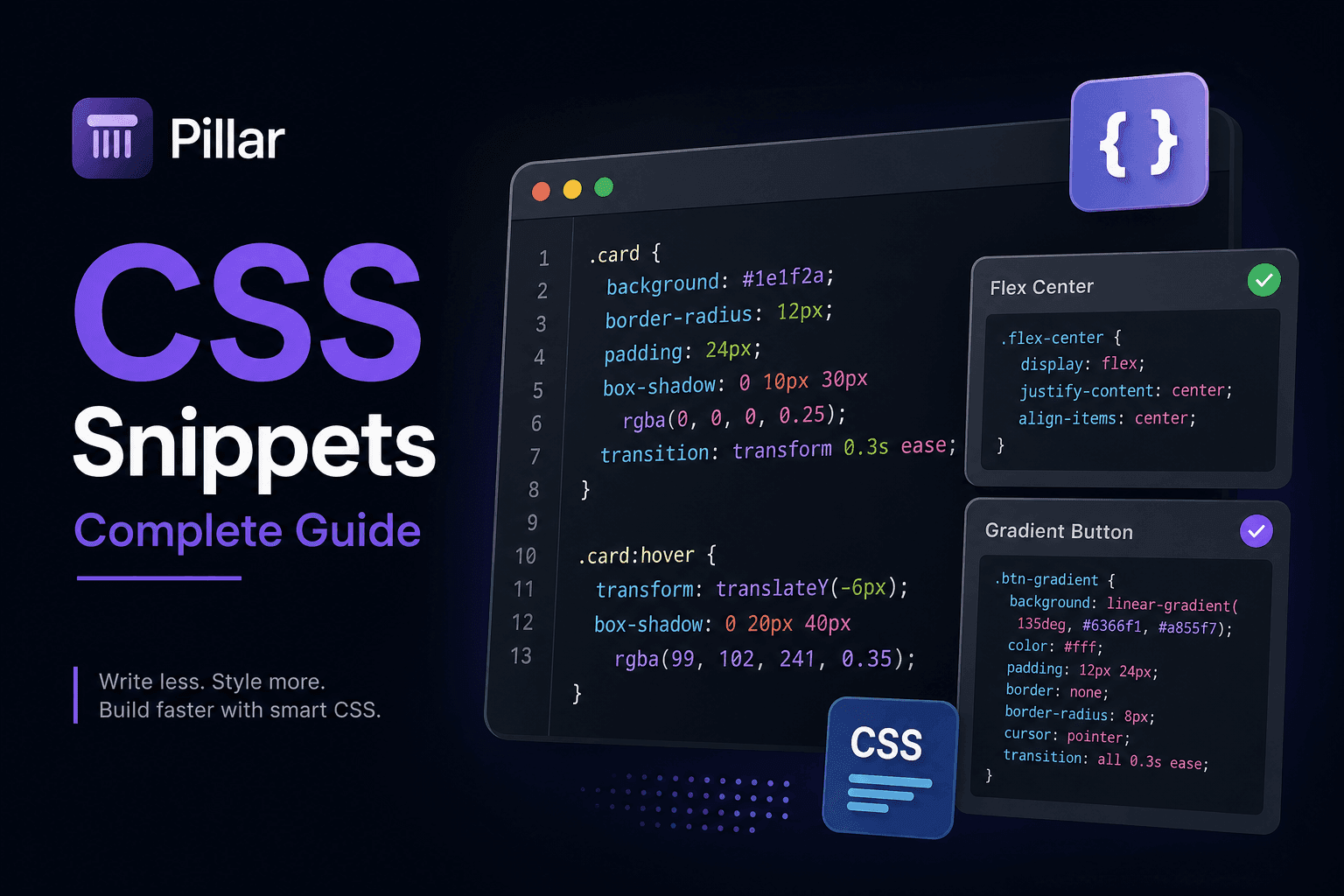 Pillar

CSS

Snippets

Complete Guide

Write less. Style more.
Build faster with smart CSS.

{ }

1 .card {
2 background: #1e1f2a;
3 border-radius: 12px;
4 padding: 24px;
5 box-shadow: 0 10px 30px
6 rgba(0, 0, 0, 0.25);
7 transition: transform 0.3s ease;
8 }
9
10 .card:hover {
11 transform: translateY(-6px);
12 box-shadow: 0 20px 40px
13 rgba(99, 102, 241, 0.35);
}

Flex Center

.flex-center {
display: flex;
justify-content: center;
align-items: center;
}

Gradient Button

.btn-gradient {
background: linear-gradient(
135deg, #6366f1, #a855f7);
color: #fff;
padding: 12px 24px;
border: none;
border-radius: 8px;
cursor: pointer;
transition: all 0.3s ease;
}

CSS